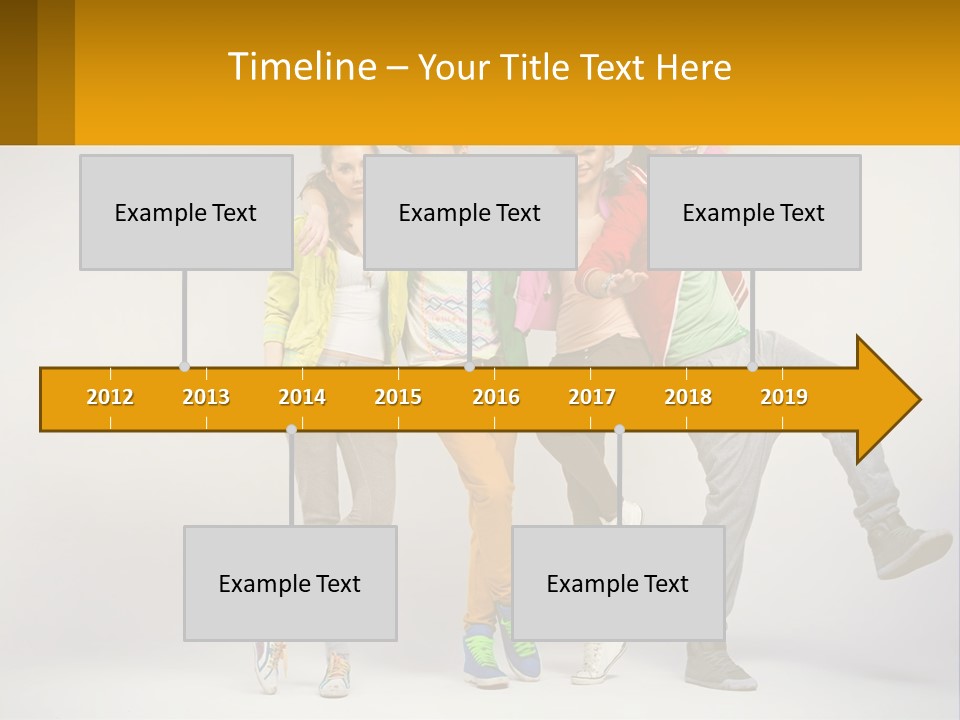 Timeline – Your Title Text Here

Example Text

Example Text

Example Text

2012 2013 2014 2015 2016 2017 2018 2019

Example Text

Example Text